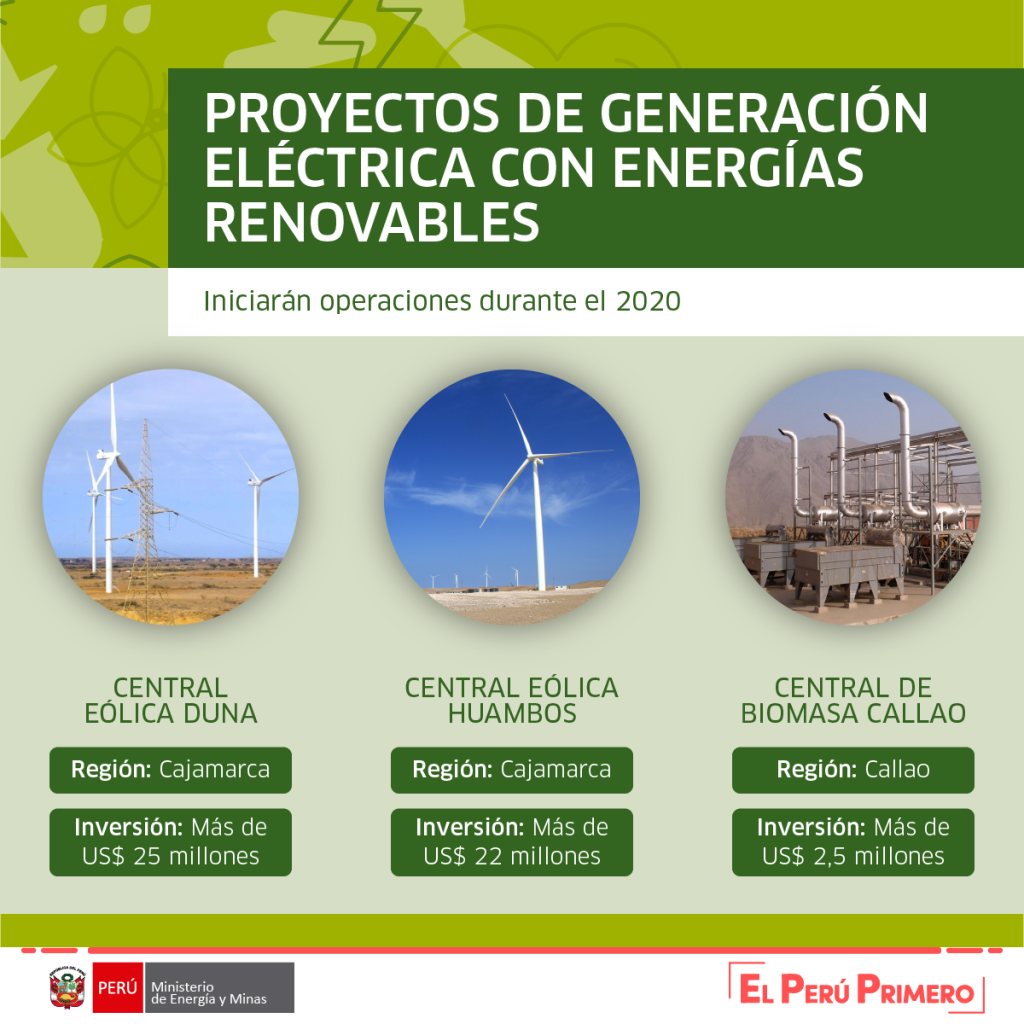 PROYECTOS DE GENERACIÓN ELÉCTRICA CON ENERGÍAS RENOVABLES

Iniciarán operaciones durante el 2020

CENTRAL EÓLICA DUNA

Región: Cajamarca

Inversión: Más de US$ 25 millones

CENTRAL EÓLICA HUAMBOS

Región: Cajamarca

Inversión: Más de US$ 22 millones

CENTRAL DE BIOMASA CALLAO

Región: Callao

Inversión: Más de US$ 2,5 millones

PERÚ Ministerio de Energía y Minas

EL PERÚ PRIMERO